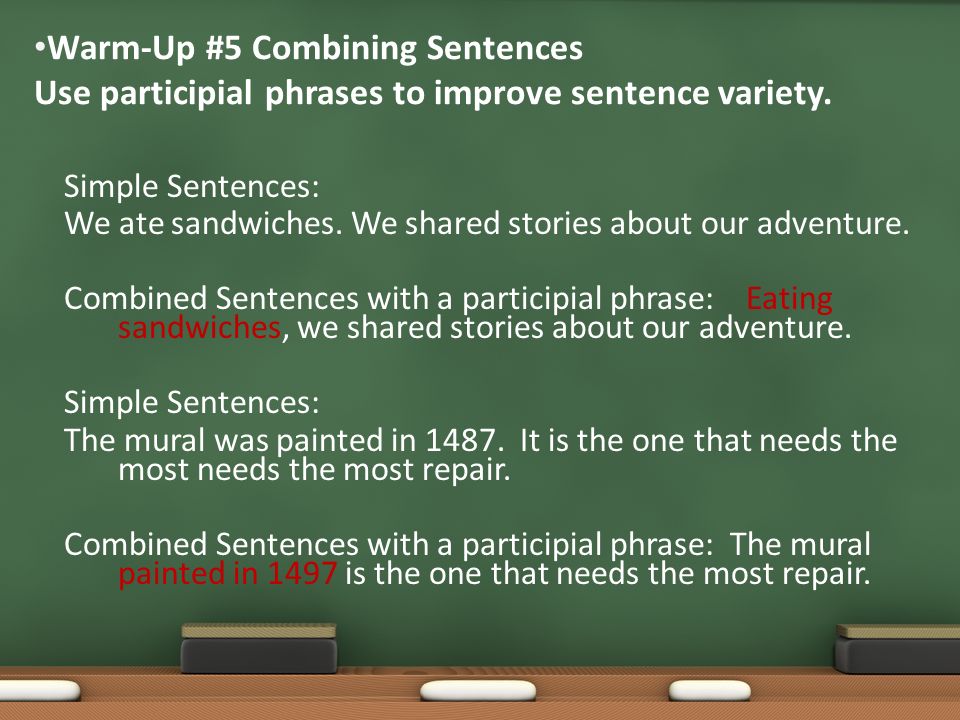 •Warm-Up #5 Combining Sentences
Use participial phrases to improve sentence variety.

Simple Sentences:
We ate sandwiches. We shared stories about our adventure.

Combined Sentences with a participial phrase: Eating sandwiches, we shared stories about our adventure.

Simple Sentences:
The mural was painted in 1487. It is the one that needs the most needs the most repair.

Combined Sentences with a participial phrase: The mural painted in 1497 is the one that needs the most repair.